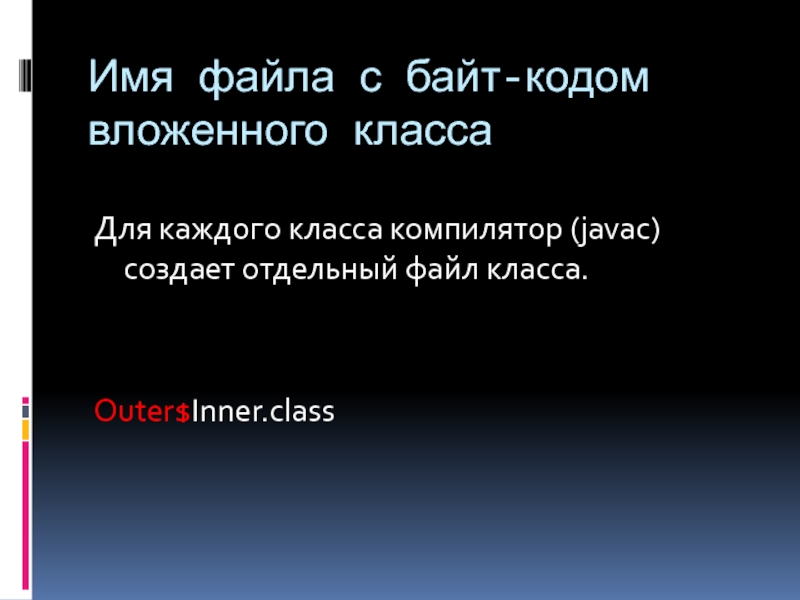 Имя файла с байт-кодом вложенного класса

Для каждого класса компилятор (javac) создает отдельный файл класса.

Outer$Inner.class